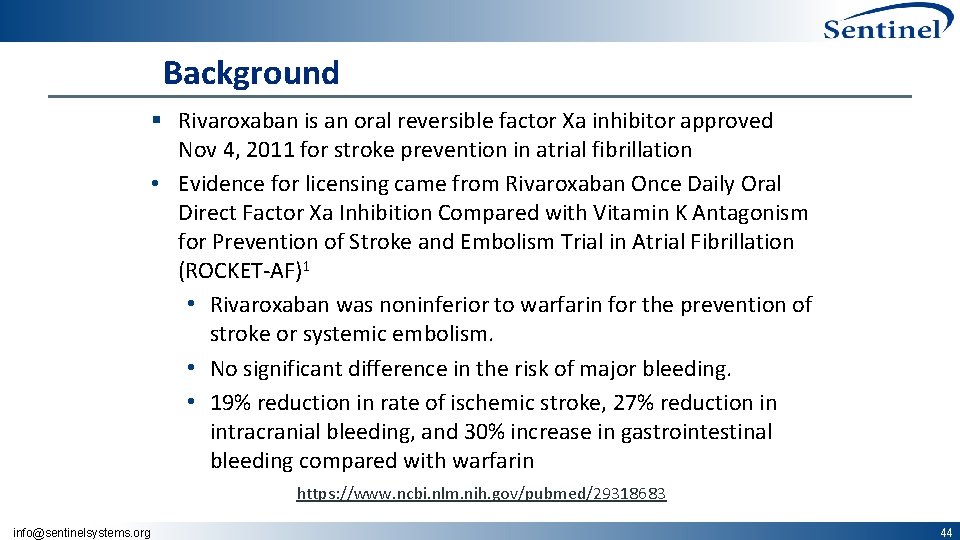 Sentinel

Background

▪ Rivaroxaban is an oral reversible factor Xa inhibitor approved Nov 4, 2011 for stroke prevention in atrial fibrillation

• Evidence for licensing came from Rivaroxaban Once Daily Oral Direct Factor Xa Inhibition Compared with Vitamin K Antagonism for Prevention of Stroke and Embolism Trial in Atrial Fibrillation (ROCKET-AF)$^1$

• Rivaroxaban was noninferior to warfarin for the prevention of stroke or systemic embolism.

• No significant difference in the risk of major bleeding.

• 19% reduction in rate of ischemic stroke, 27% reduction in intracranial bleeding, and 30% increase in gastrointestinal bleeding compared with warfarin

https://www.ncbi.nlm.nih.gov/pubmed/29318683

info@sentinelsystems.org

44